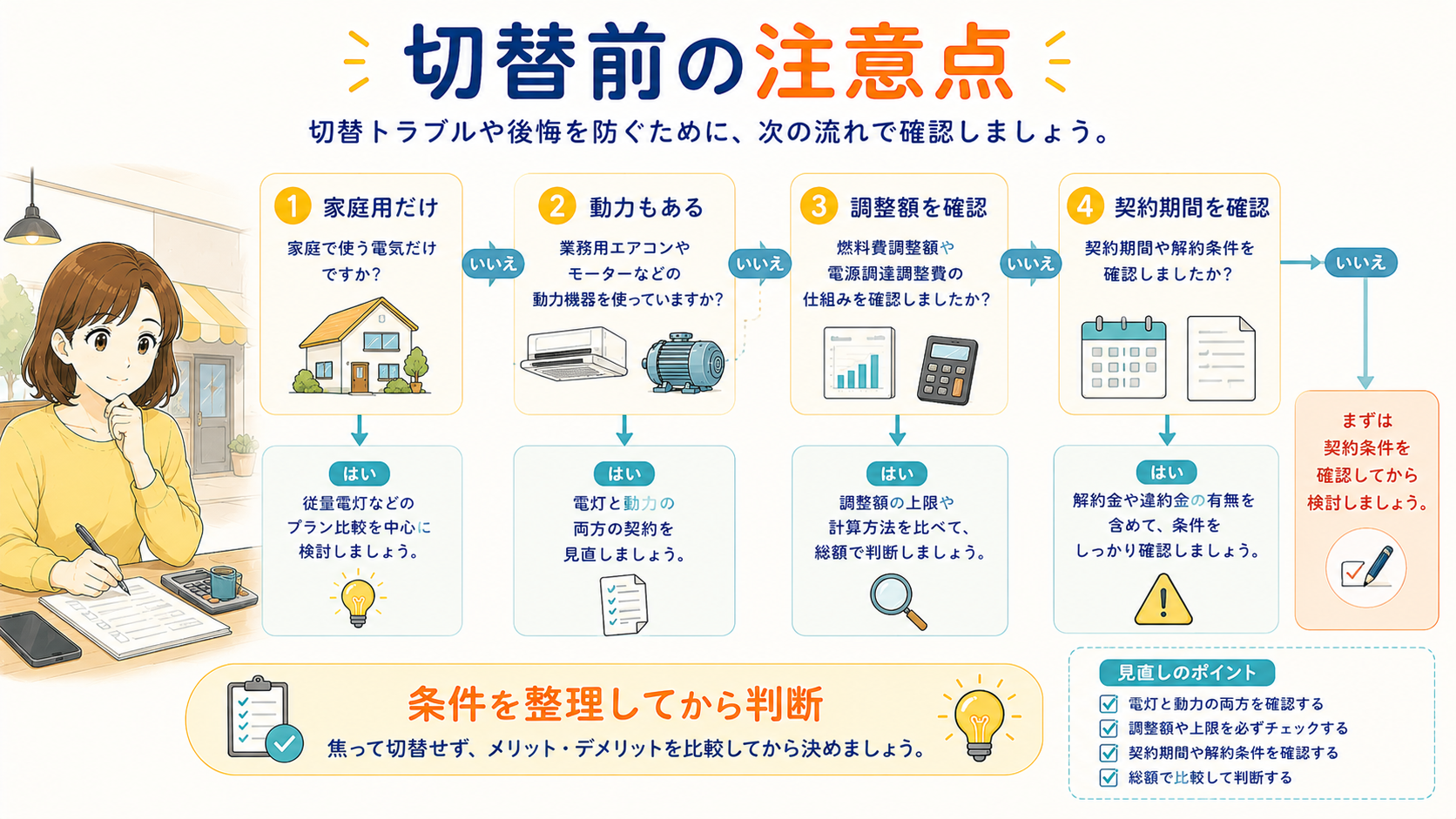 切替前の注意点

切替トラブルや後悔を防ぐために、次の流れで確認しましょう。

1 家庭用だけ

家庭で使う電気だけですか?

いいえ

はい

従量電灯などのプラン比較を中心に検討しましょう。

2 動力もある

業務用エアコンやモーターなどの動力機器を使っていますか?

いいえ

はい

電灯と動力の両方の契約を見直しましょう。

3 調整額を確認

燃料費調整額や電源調達調整費の仕組みを確認しましたか?

いいえ

はい

調整額の上限や計算方法を比べて、総額で判断しましょう。

4 契約期間を確認

契約期間や解約条件を確認しましたか?

いいえ

はい

解約金や違約金の有無を含めて、条件をしっかり確認しましょう。

まずは契約条件を確認してから検討しましょう。

条件を整理してから判断

焦って切替せず、メリット・デメリットを比較してから決めましょう。

見直しのポイント

電灯と動力の両方を確認する

調整額や上限を必ずチェックする

契約期間や解約条件を確認する

総額で比較して判断する